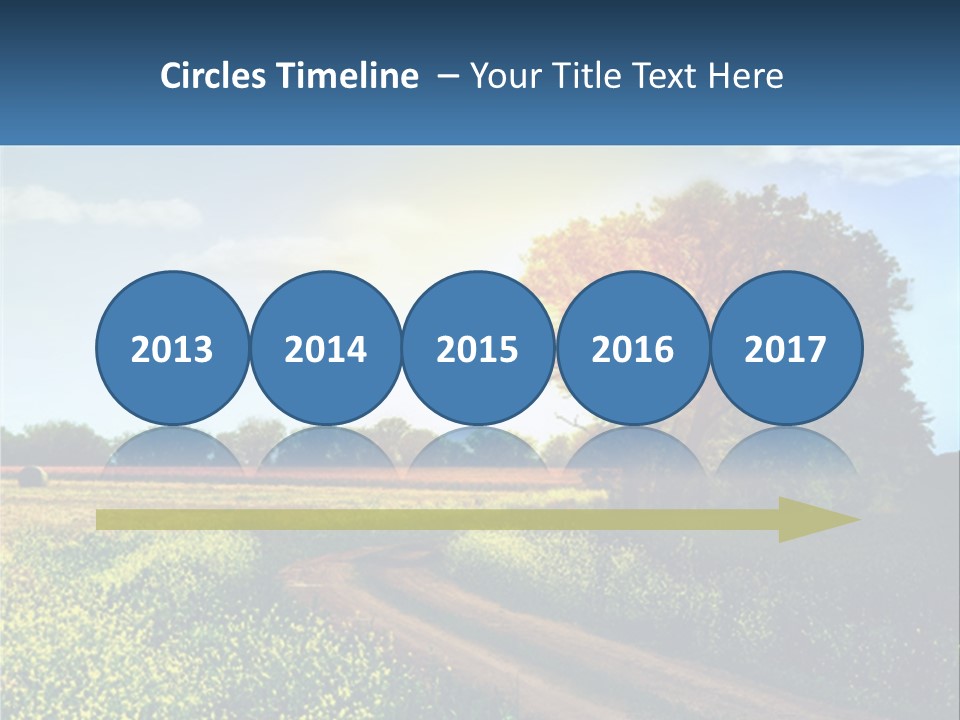 Circles Timeline – Your Title Text Here

2013

2014

2015

2016

2017